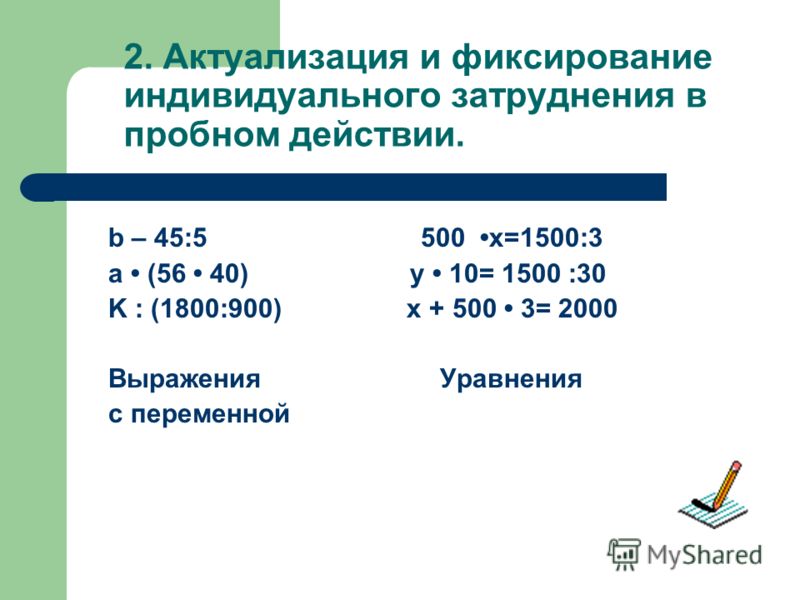 2. Актуализация и фиксирование индивидуального затруднения в пробном действии.

b – 45:5
a • (56 • 40)
K : (1800:900)

Выражения с переменной

500 •x=1500:3
y • 10= 1500 :30
x + 500 • 3= 2000

Уравнения

MyShared